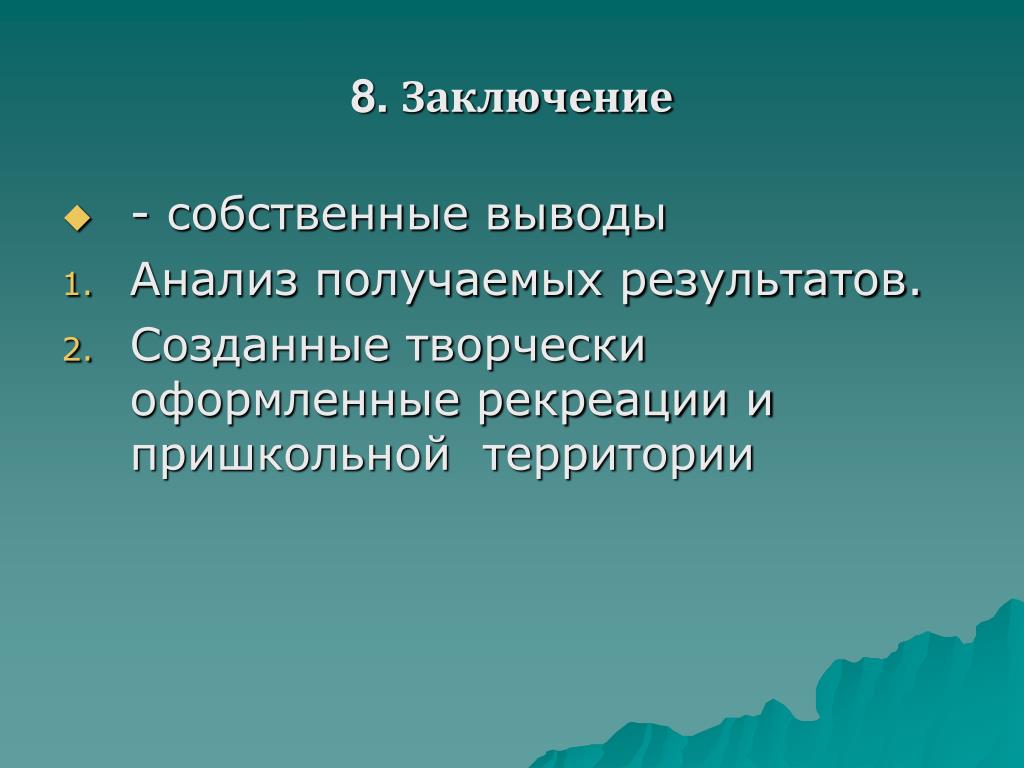 8. Заключение

- собственные выводы

1. Анализ получаемых результатов.
2. Созданные творчески оформленные рекреации и пришкольной территории